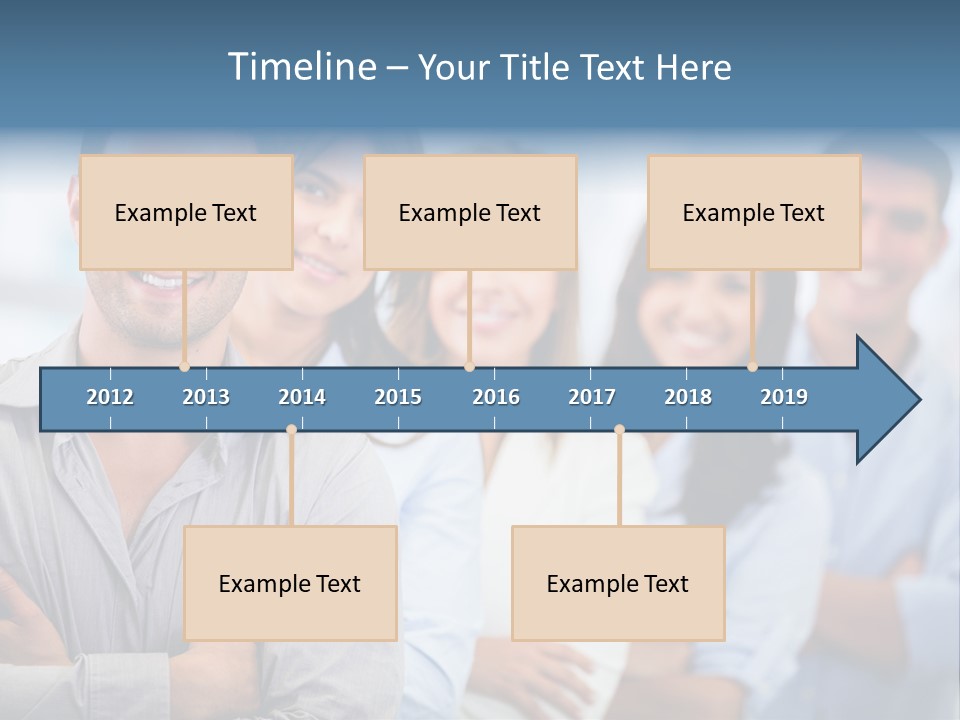 Timeline – Your Title Text Here

Example Text

Example Text

Example Text

2012 2013 2014 2015 2016 2017 2018 2019

Example Text

Example Text